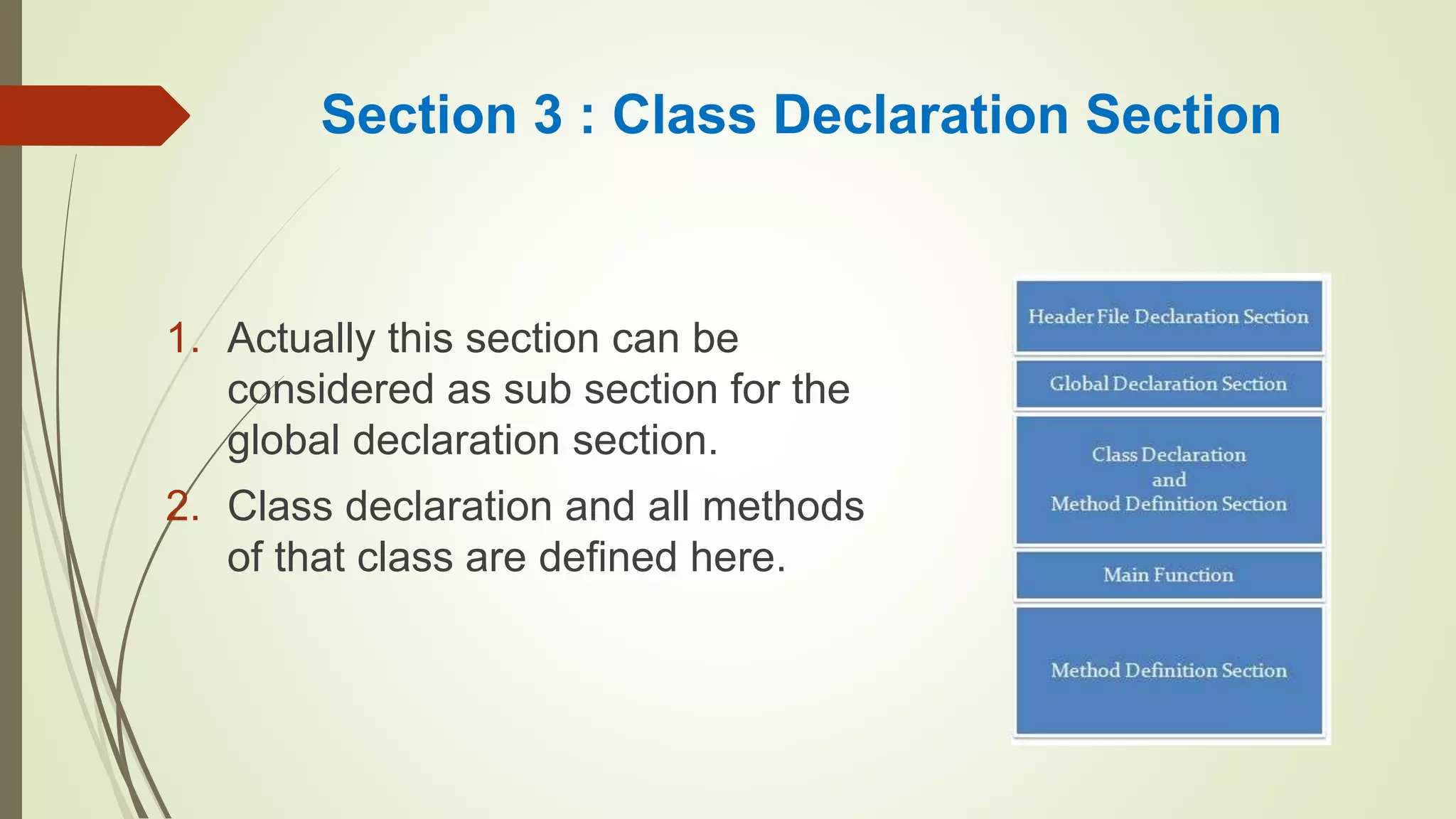 Section 3 : Class Declaration Section

1. Actually this section can be considered as sub section for the global declaration section.
2. Class declaration and all methods of that class are defined here.

Header File Declaration Section

Global Declaration Section

Class Declaration
and
Method Definition Section

Main Function

Method Definition Section